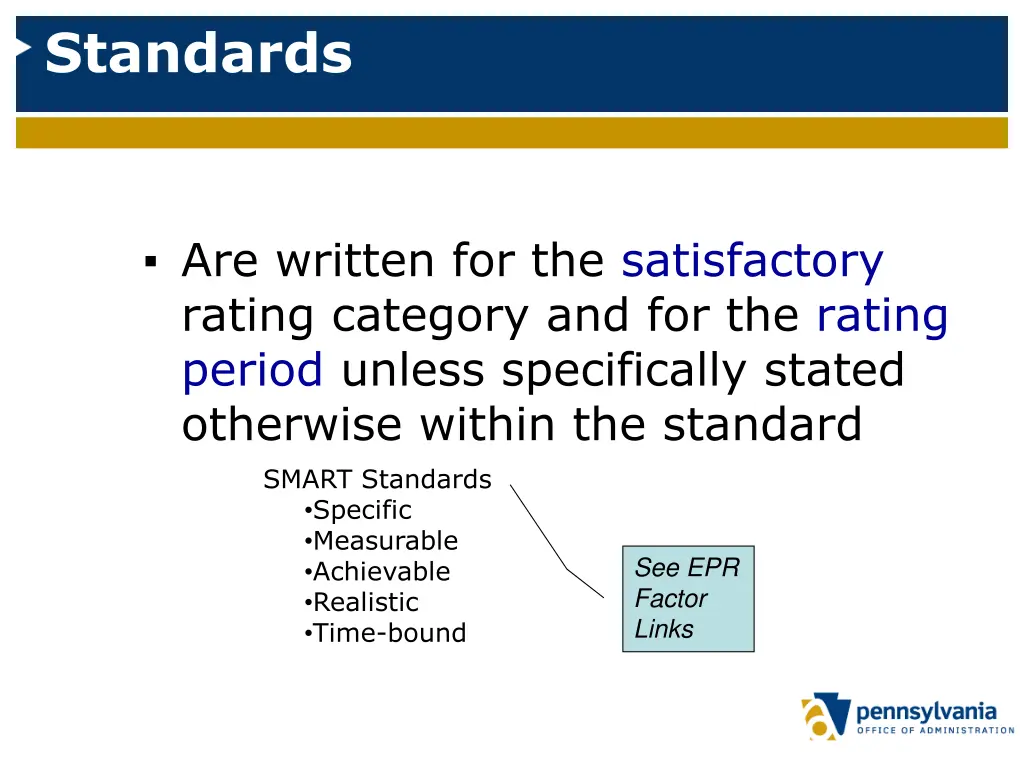 Standards

▪ Are written for the satisfactory rating category and for the rating period unless specifically stated otherwise within the standard

SMART Standards
• Specific
• Measurable
• Achievable
• Realistic
• Time-bound

See EPR Factor Links

pennsylvania
OFFICE OF ADMINISTRATION